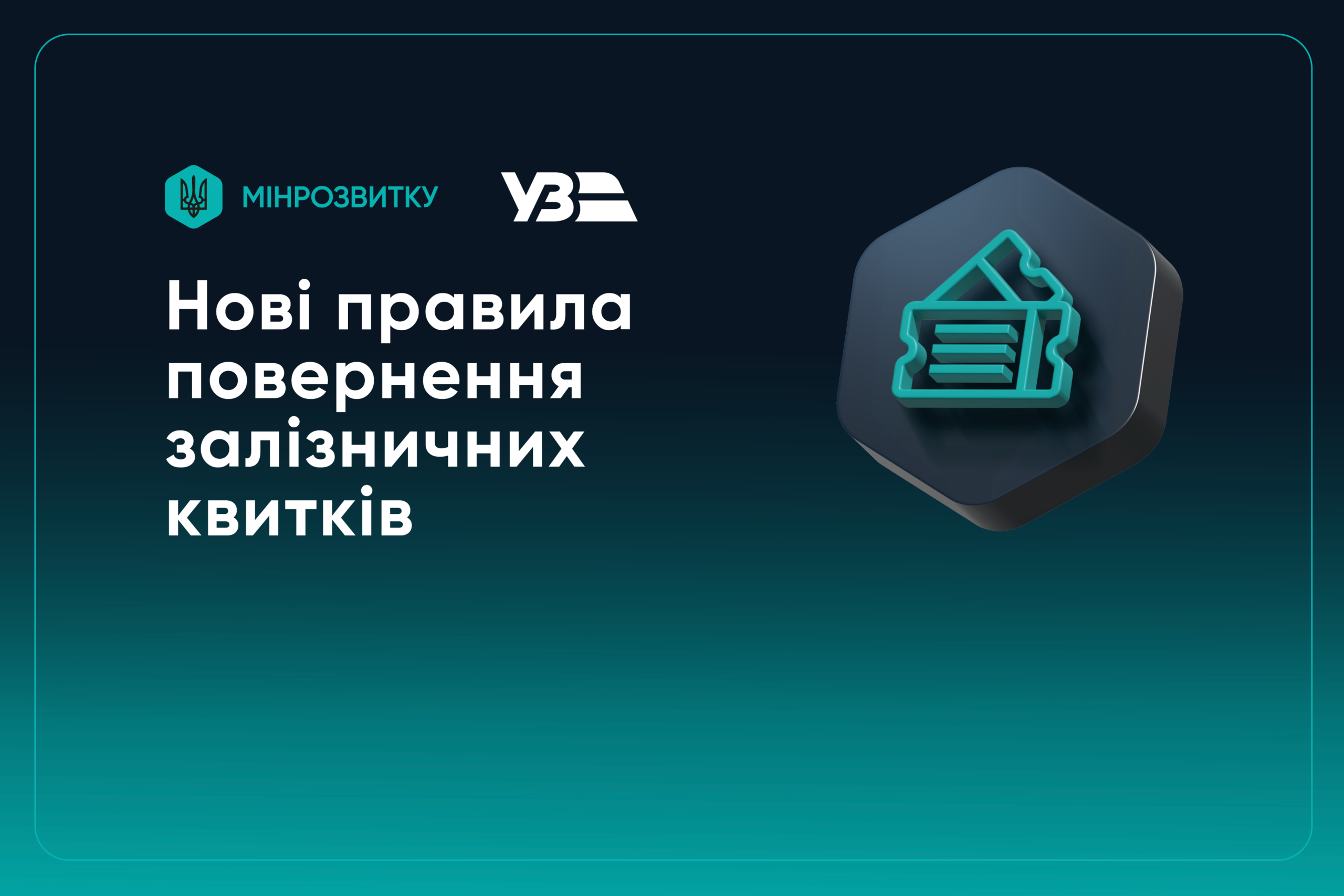 МІНРОЗВИТКУ

УЗ

Нові правила повернення залізничних квитків